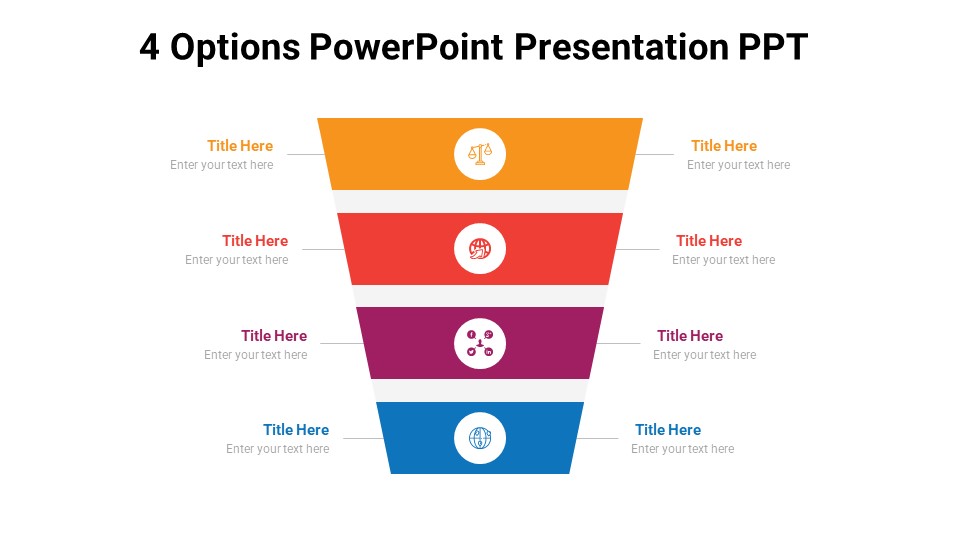 4 Options PowerPoint Presentation PPT

Title Here
Enter your text here

Title Here
Enter your text here

Title Here
Enter your text here

Title Here
Enter your text here

Title Here
Enter your text here

Title Here
Enter your text here

Title Here
Enter your text here

Title Here
Enter your text here